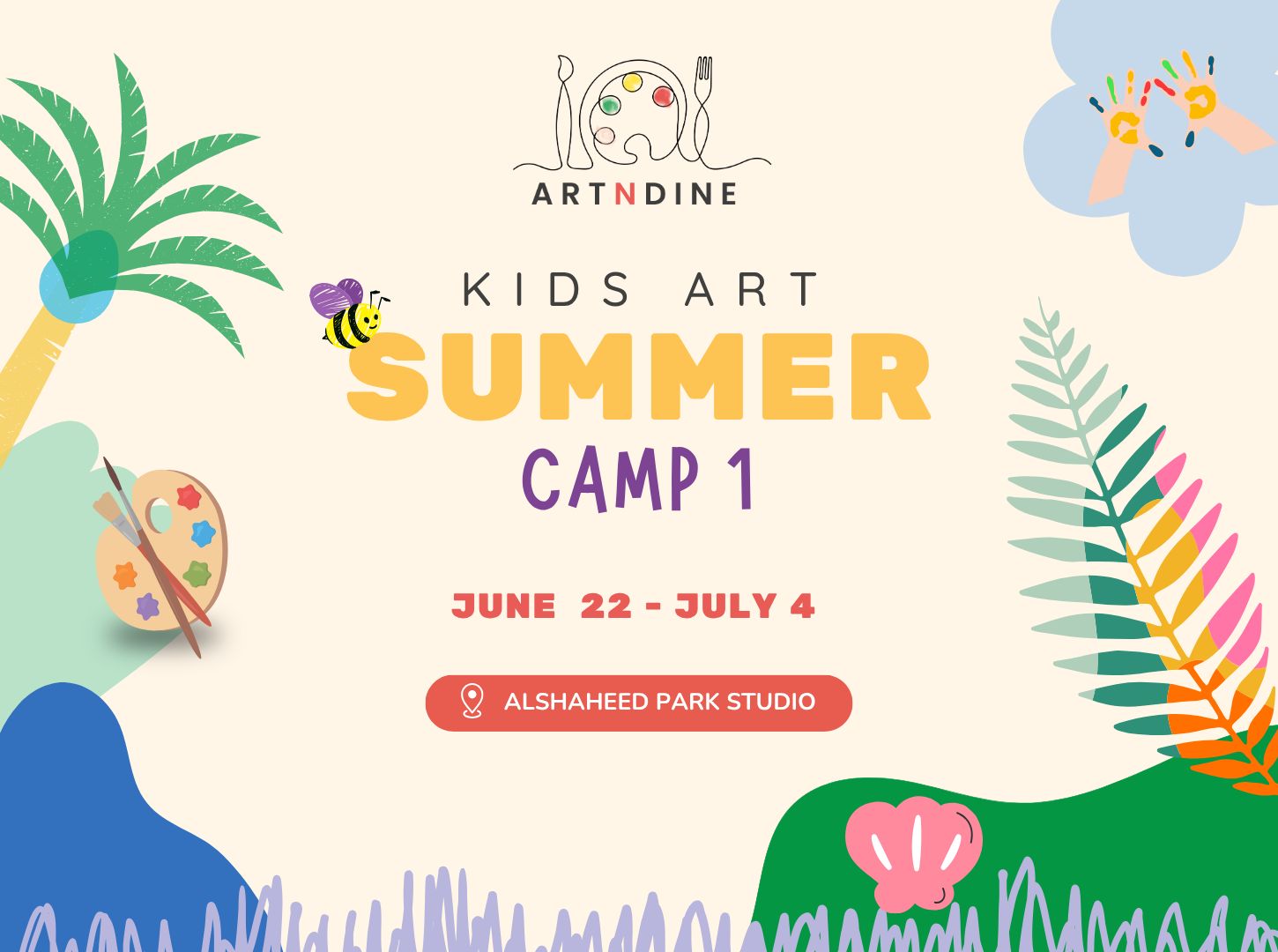 ARTNDINE

KIDS ART
SUMMER
CAMP 1

JUNE 22 - JULY 4

ALSHAHEED PARK STUDIO